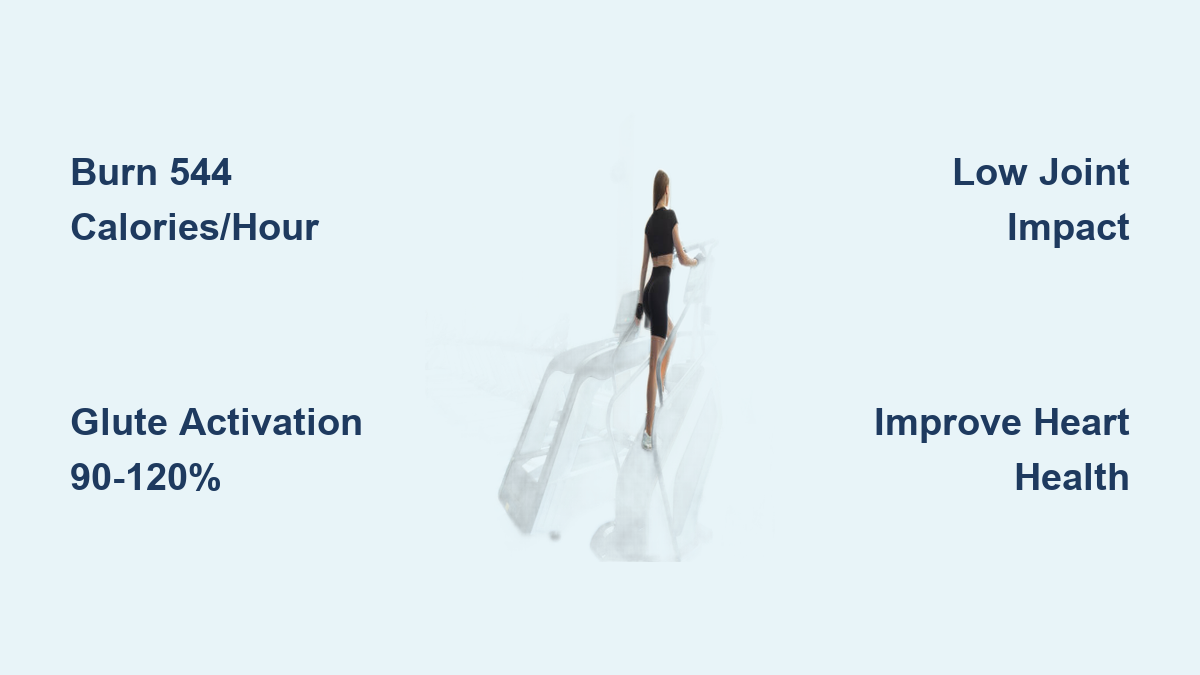 Burn 544 Calories/Hour

Low Joint Impact

Glute Activation 90-120%

Improve Heart Health